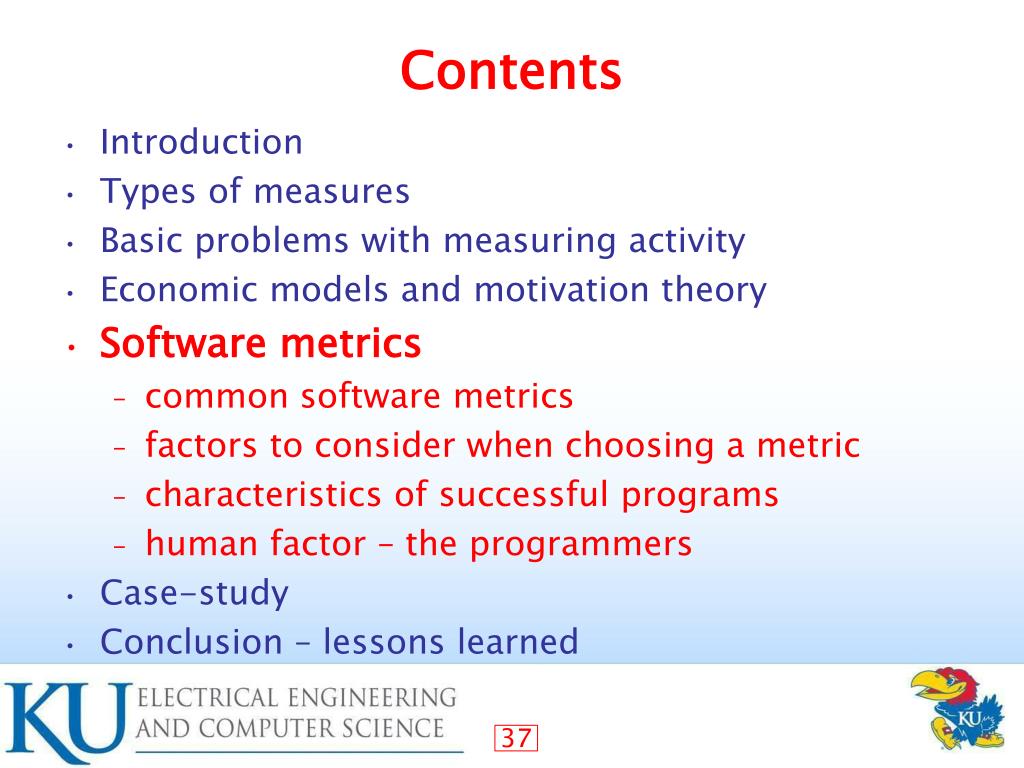 Contents

• Introduction
• Types of measures
• Basic problems with measuring activity
• Economic models and motivation theory
• Software metrics
– common software metrics
– factors to consider when choosing a metric
– characteristics of successful programs
– human factor – the programmers
• Case-study
• Conclusion – lessons learned

KU ELECTRICAL ENGINEERING AND COMPUTER SCIENCE

37

KU